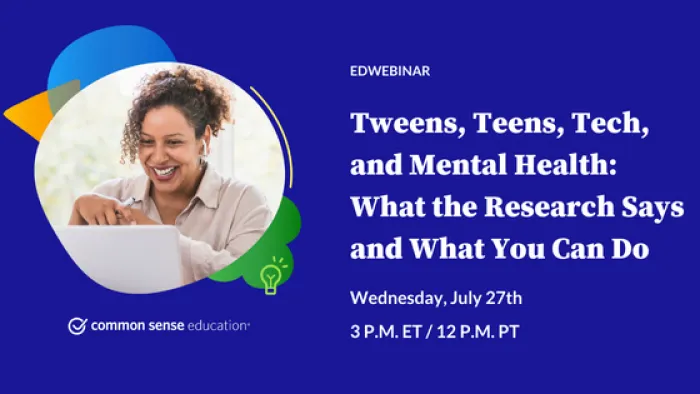 EDWEBINAR

Tweens, Teens, Tech, and Mental Health: What the Research Says and What You Can Do

Wednesday, July 27th

3 P.M. ET / 12 P.M. PT

common sense education